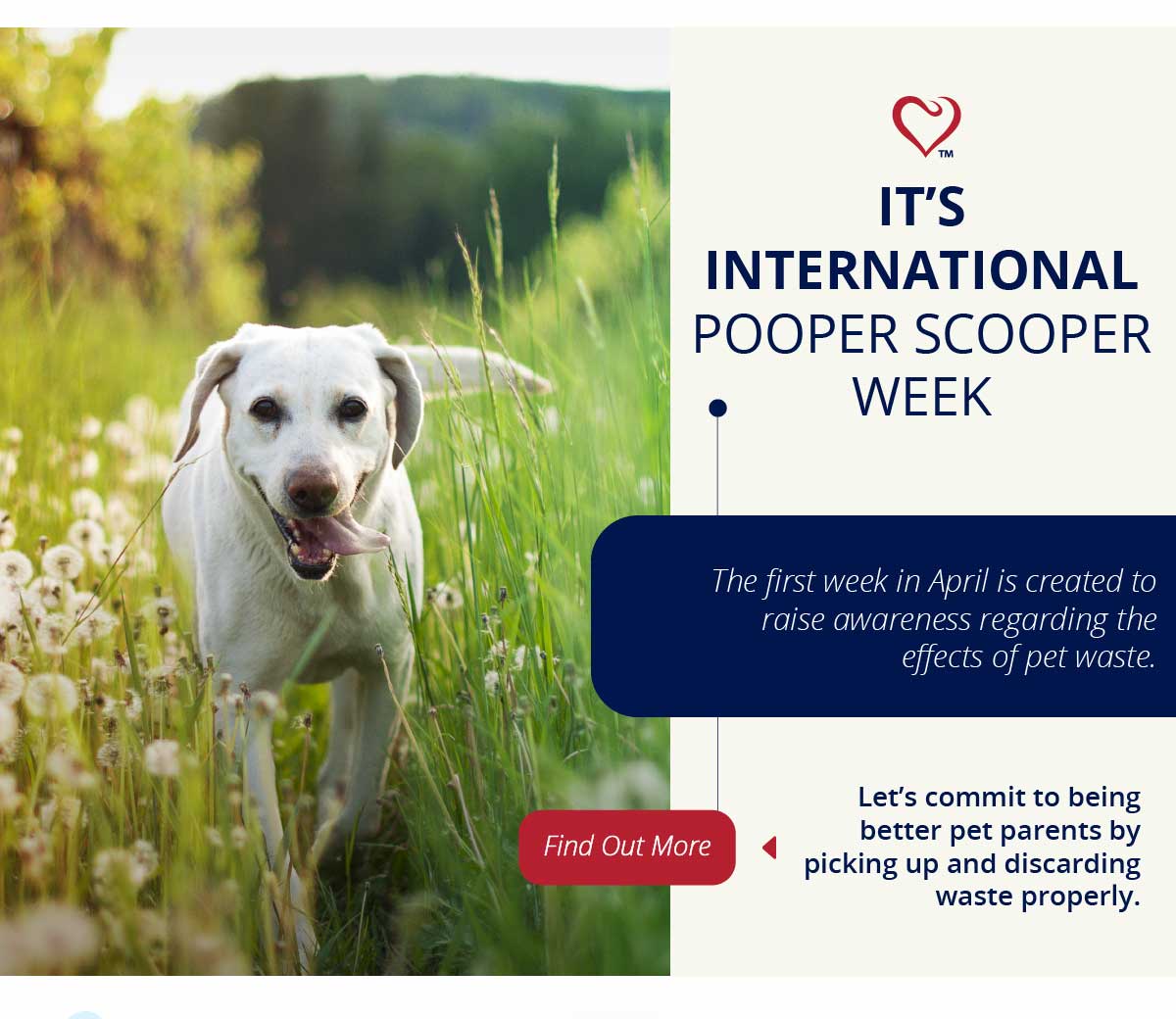 TM

IT'S INTERNATIONAL POOPER SCOOPER WEEK

The first week in April is created to raise awareness regarding the effects of pet waste.

Find Out More

Let's commit to being better pet parents by picking up and discarding waste properly.